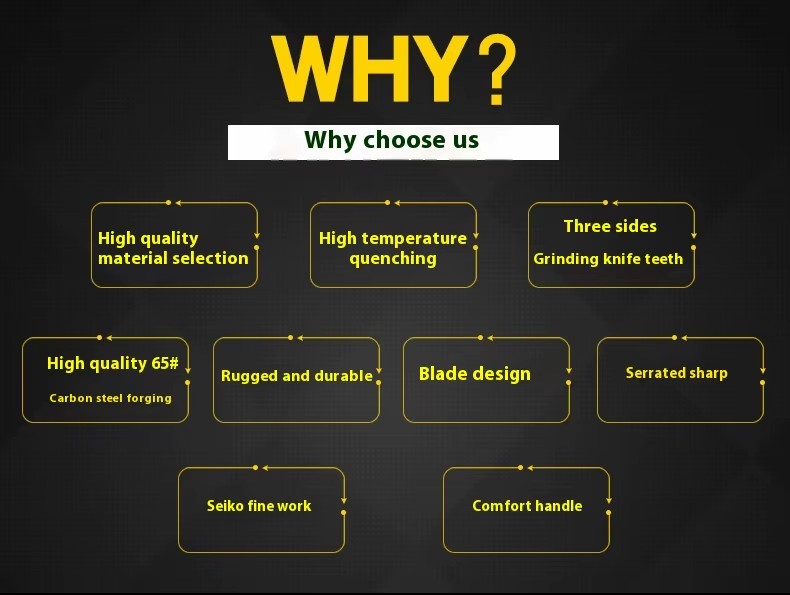 WHY?

Why choose us

High quality material selection

High temperature quenching

Three sides
Grinding knife teeth

High quality 65#
Carbon steel forging

Rugged and durable

Blade design

Serrated sharp

Seiko fine work

Comfort handle